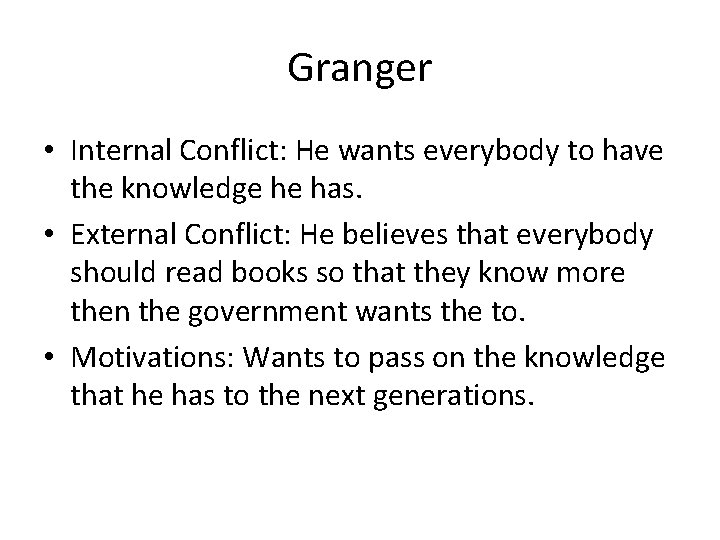 Granger

• Internal Conflict: He wants everybody to have the knowledge he has.
• External Conflict: He believes that everybody should read books so that they know more then the government wants the to.
• Motivations: Wants to pass on the knowledge that he has to the next generations.